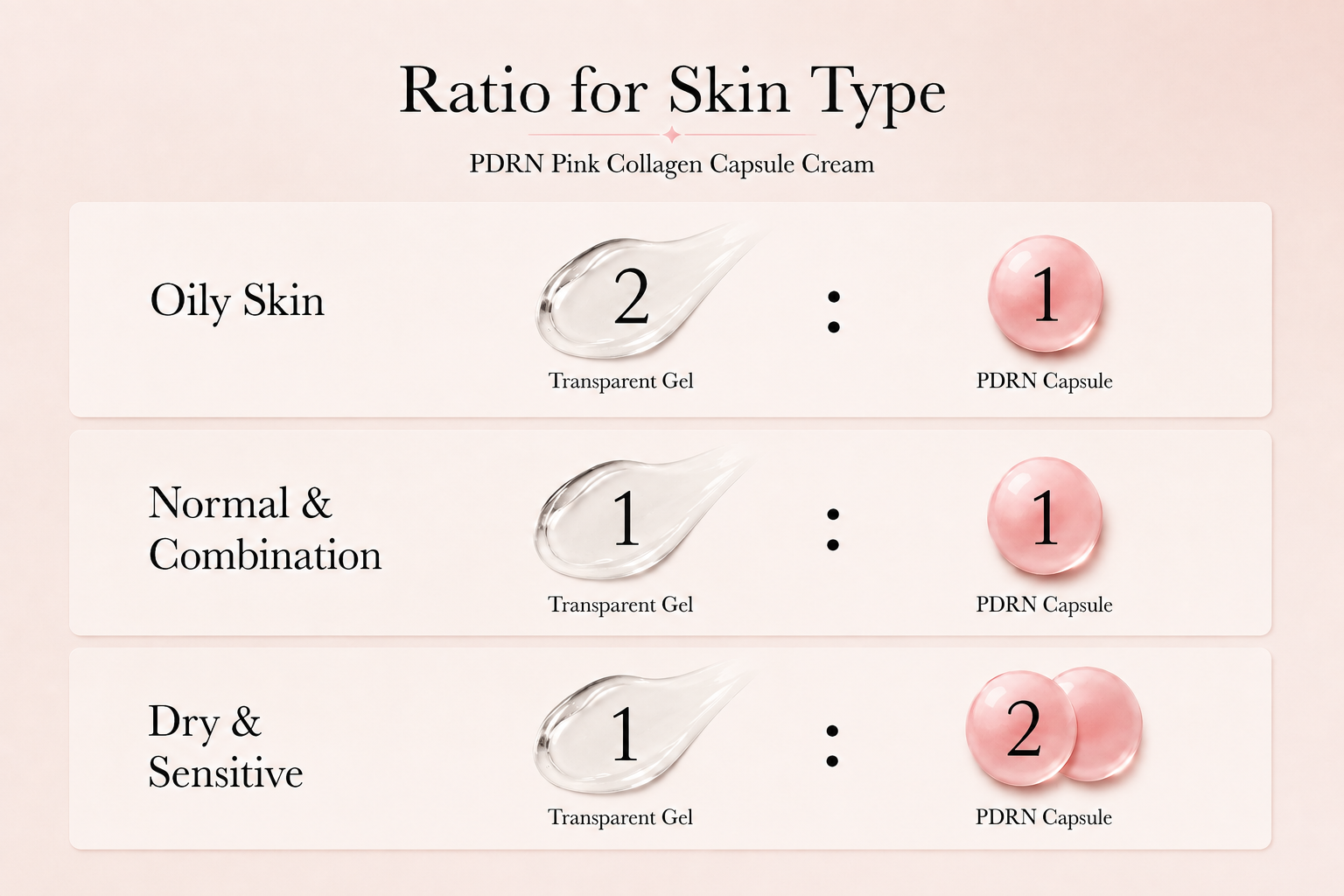 Ratio for Skin Type

PDRN Pink Collagen Capsule Cream

Oily Skin

2 : 1

Transparent Gel

PDRN Capsule

Normal & Combination

1 : 1

Transparent Gel

PDRN Capsule

Dry & Sensitive

1 : 2

Transparent Gel

PDRN Capsule